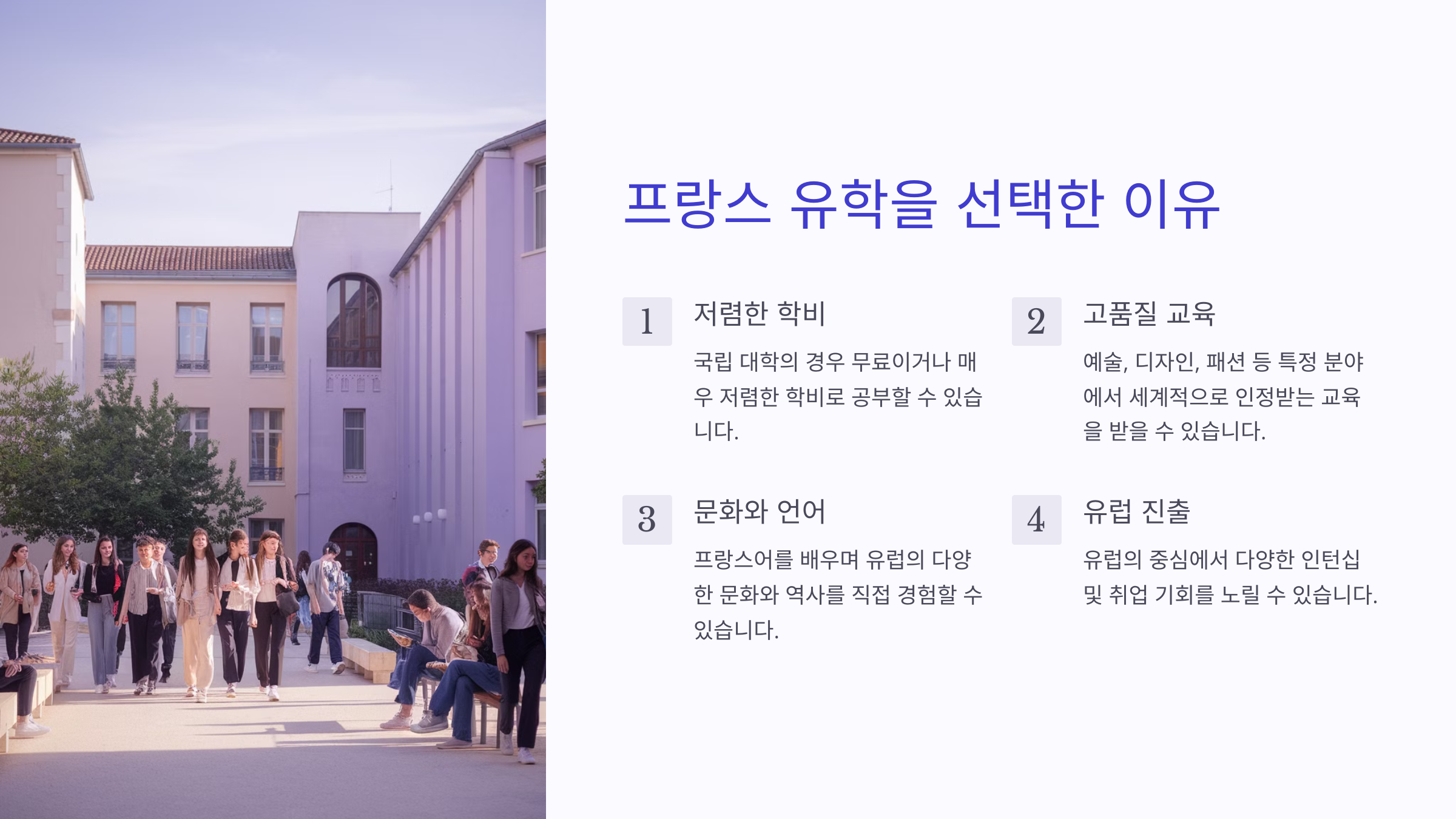 프랑스 유학을 선택한 이유

1

저렴한 학비

국립 대학의 경우 무료이거나 매우 저렴한 학비로 공부할 수 있습니다.

2

고품질 교육

예술, 디자인, 패션 등 특정 분야에서 세계적으로 인정받는 교육을 받을 수 있습니다.

3

문화와 언어

프랑스어를 배우며 유럽의 다양한 문화와 역사를 직접 경험할 수 있습니다.

4

유럽 진출

유럽의 중심에서 다양한 인턴십 및 취업 기회를 노릴 수 있습니다.